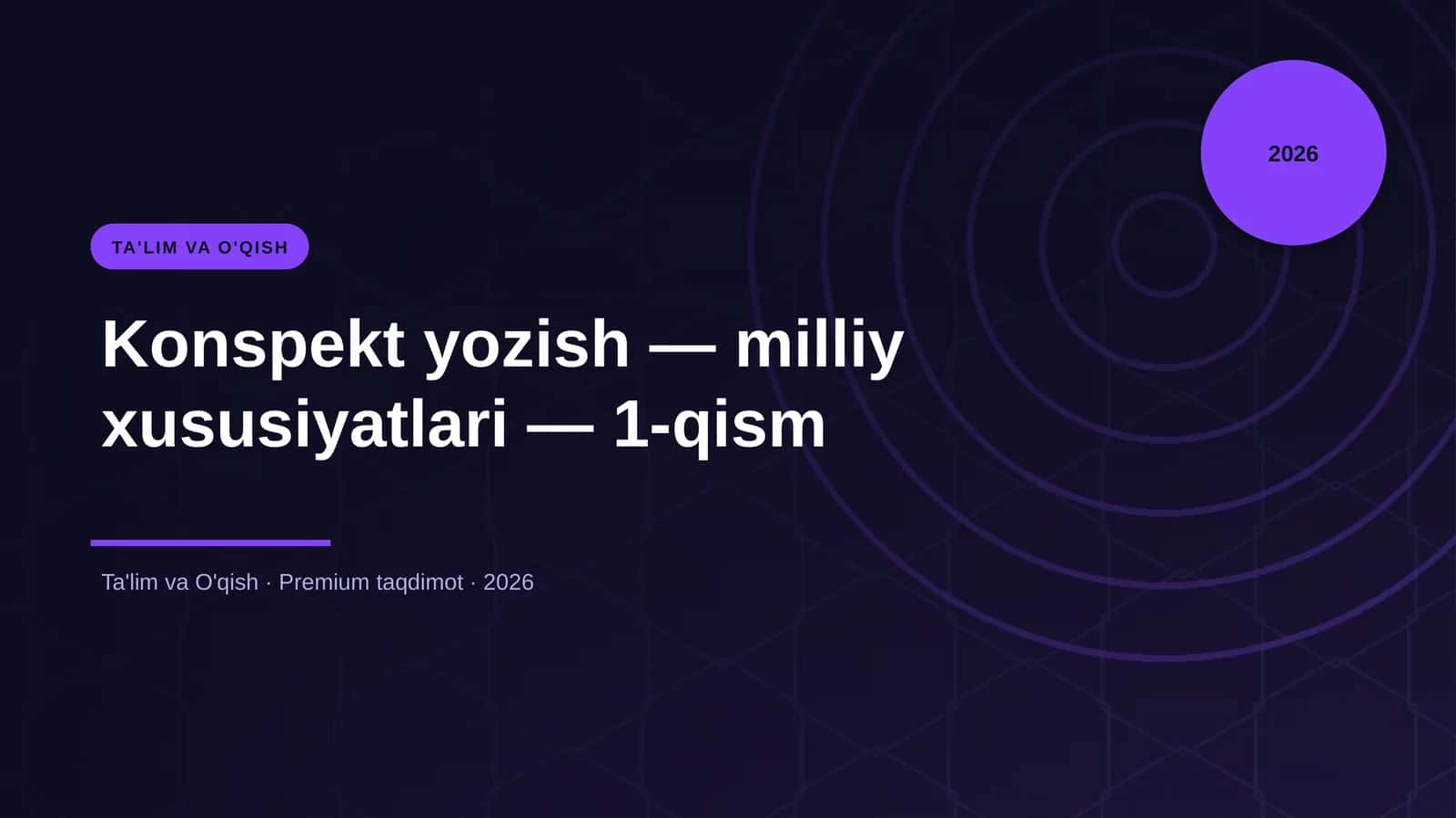 2026

TA'LIM VA O'QISH

Konspekt yozish — milliy xususiyatlari — 1-qism

Ta'lim va O'qish · Premium taqdimot · 2026